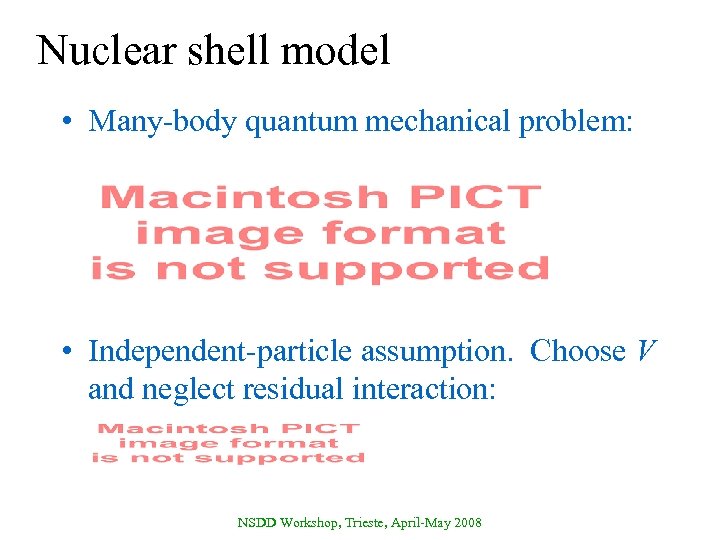 Nuclear shell model

• Many-body quantum mechanical problem:

Macintosh PICT image format is not supported

• Independent-particle assumption. Choose $V$ and neglect residual interaction:

Macintosh PICT image format is not supported

NSDD Workshop, Trieste, April-May 2008